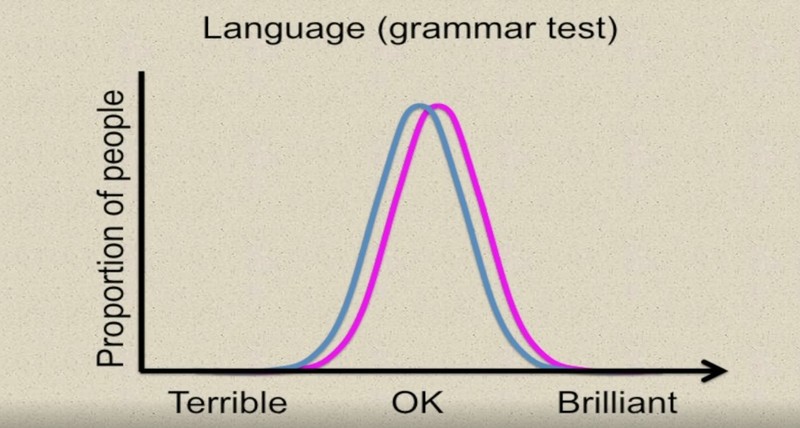 Language (grammar test)

Proportion of people

Terrible OK Brilliant